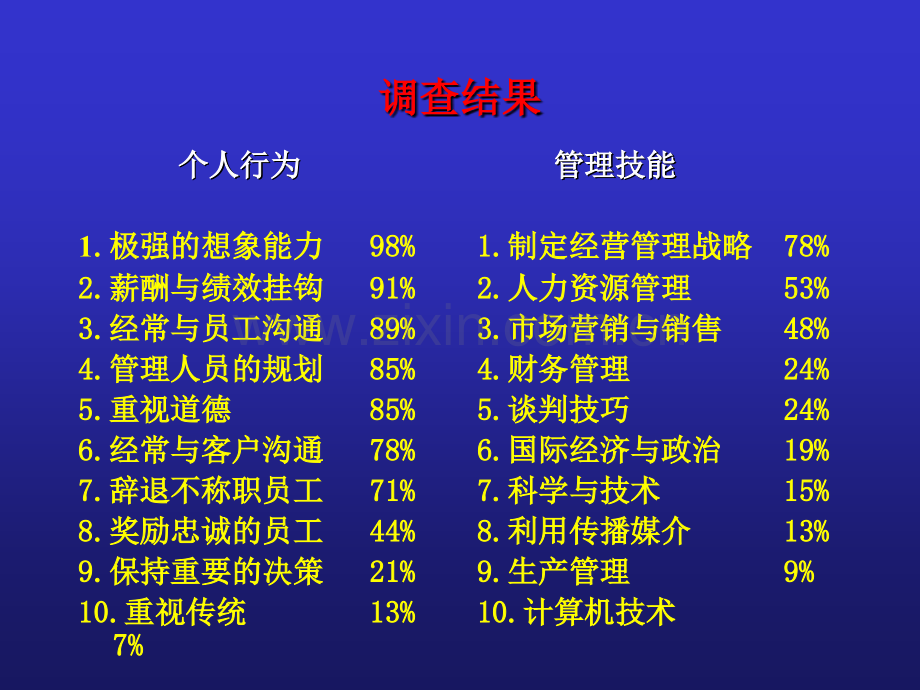 调查结果

个人行为

1. 极强的想象能力 98%
2. 薪酬与绩效挂钩 91%
3. 经常与员工沟通 89%
4. 管理人员的规划 85%
5. 重视道德 85%
6. 经常与客户沟通 78%
7. 辞退不称职员工 71%
8. 奖励忠诚的员工 44%
9. 保持重要的决策 21%
10. 重视传统 13%

管理技能

1. 制定经营管理战略 78%
2. 人力资源管理 53%
3. 市场营销与销售 48%
4. 财务管理 24%
5. 谈判技巧 24%
6. 国际经济与政治 19%
7. 科学与技术 15%
8. 利用传播媒介 13%
9. 生产管理 9%
10. 计算机技术 7%

www.zixin.com.cn